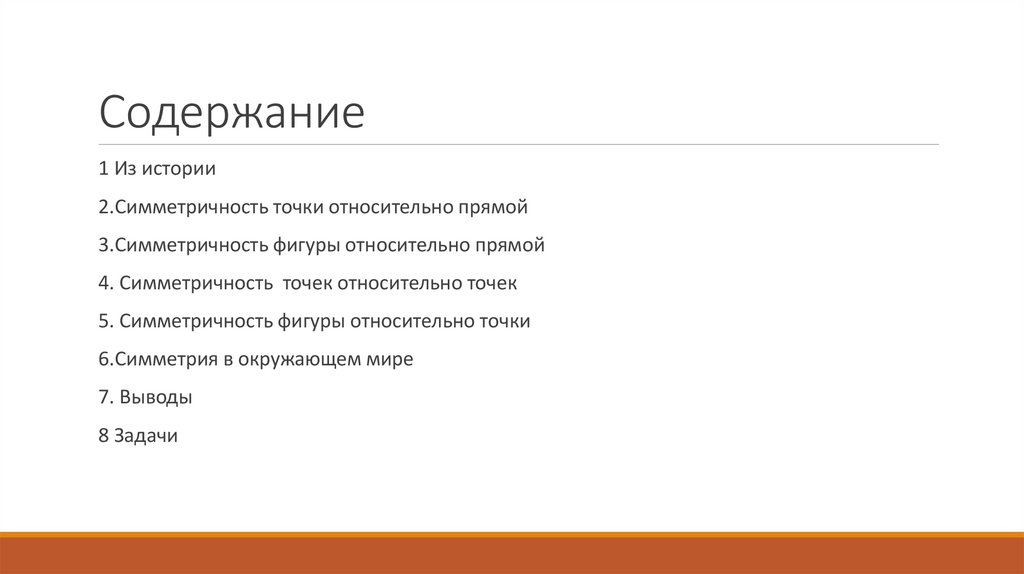 Содержание

1 Из истории

2.Симметричность точки относительно прямой

3.Симметричность фигуры относительно прямой

4. Симметричность точек относительно точек

5. Симметричность фигуры относительно точки

6.Симметрия в окружающем мире

7. Выводы

8 Задачи